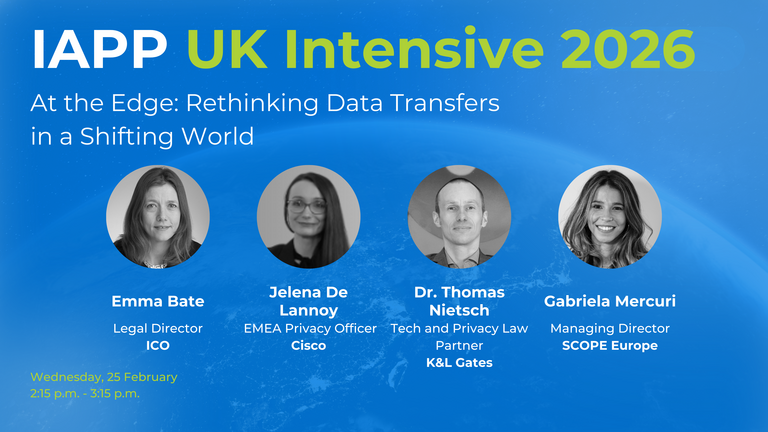 IAPP UK Intensive 2026

At the Edge: Rethinking Data Transfers in a Shifting World

Emma Bate
Legal Director
ICO

Jelena De Lannoy
EMEA Privacy Officer
Cisco

Dr. Thomas Nietsch
Tech and Privacy Law Partner
K&L Gates

Gabriela Mercuri
Managing Director
SCOPE Europe

Wednesday, 25 February
2:15 p.m. - 3:15 p.m.